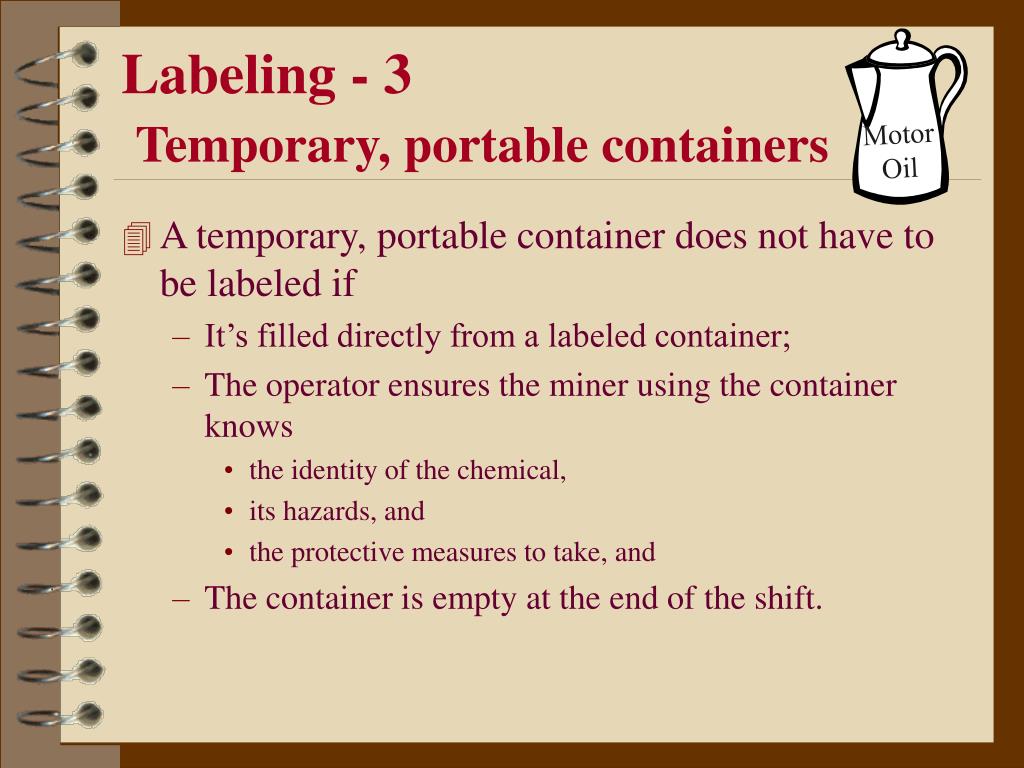 Labeling - 3
Temporary, portable containers

Motor Oil

A temporary, portable container does not have to be labeled if

– It’s filled directly from a labeled container;

– The operator ensures the miner using the container knows

• the identity of the chemical,

• its hazards, and

• the protective measures to take, and

– The container is empty at the end of the shift.